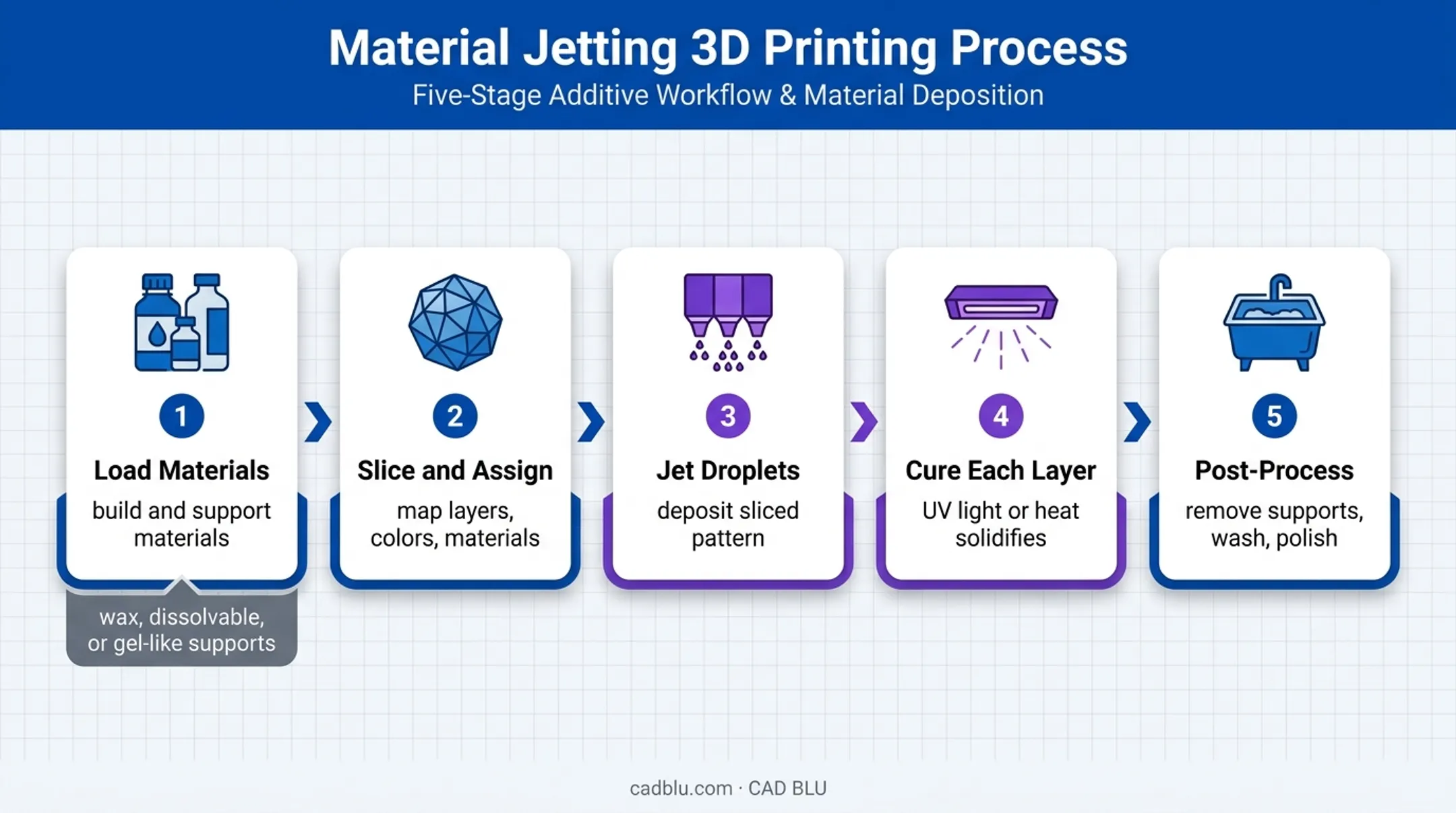 Material Jetting 3D Printing Process
Five-Stage Additive Workflow & Material Deposition

1
Load Materials
build and support materials

wax, dissolvable, or gel-like supports

2
Slice and Assign
map layers, colors, materials

3
Jet Droplets
deposit sliced pattern

4
Cure Each Layer
UV light or heat solidifies

5
Post-Process
remove supports, wash, polish

cadblu.com · CAD BLU